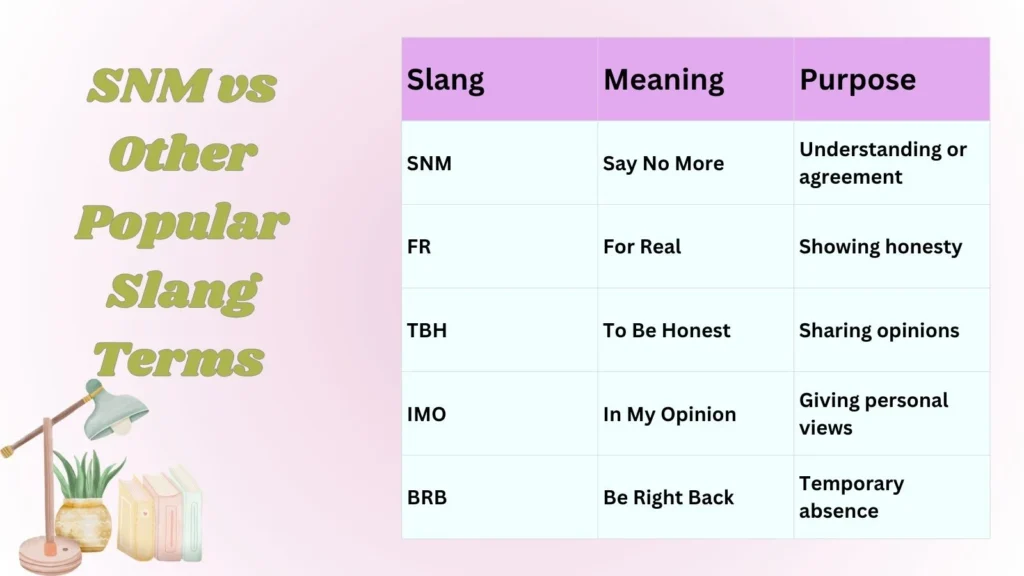 SNM vs Other Popular Slang Terms

| Slang | Meaning | Purpose |
|---|---|---|
| SNM | Say No More | Understanding or agreement |
| FR | For Real | Showing honesty |
| TBH | To Be Honest | Sharing opinions |
| IMO | In My Opinion | Giving personal views |
| BRB | Be Right Back | Temporary absence |